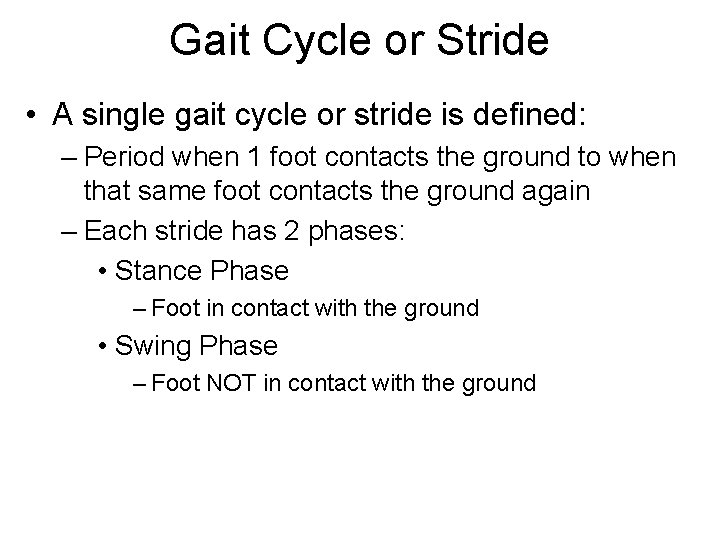 Gait Cycle or Stride

• A single gait cycle or stride is defined:

– Period when 1 foot contacts the ground to when that same foot contacts the ground again

– Each stride has 2 phases:

• Stance Phase

– Foot in contact with the ground

• Swing Phase

– Foot NOT in contact with the ground